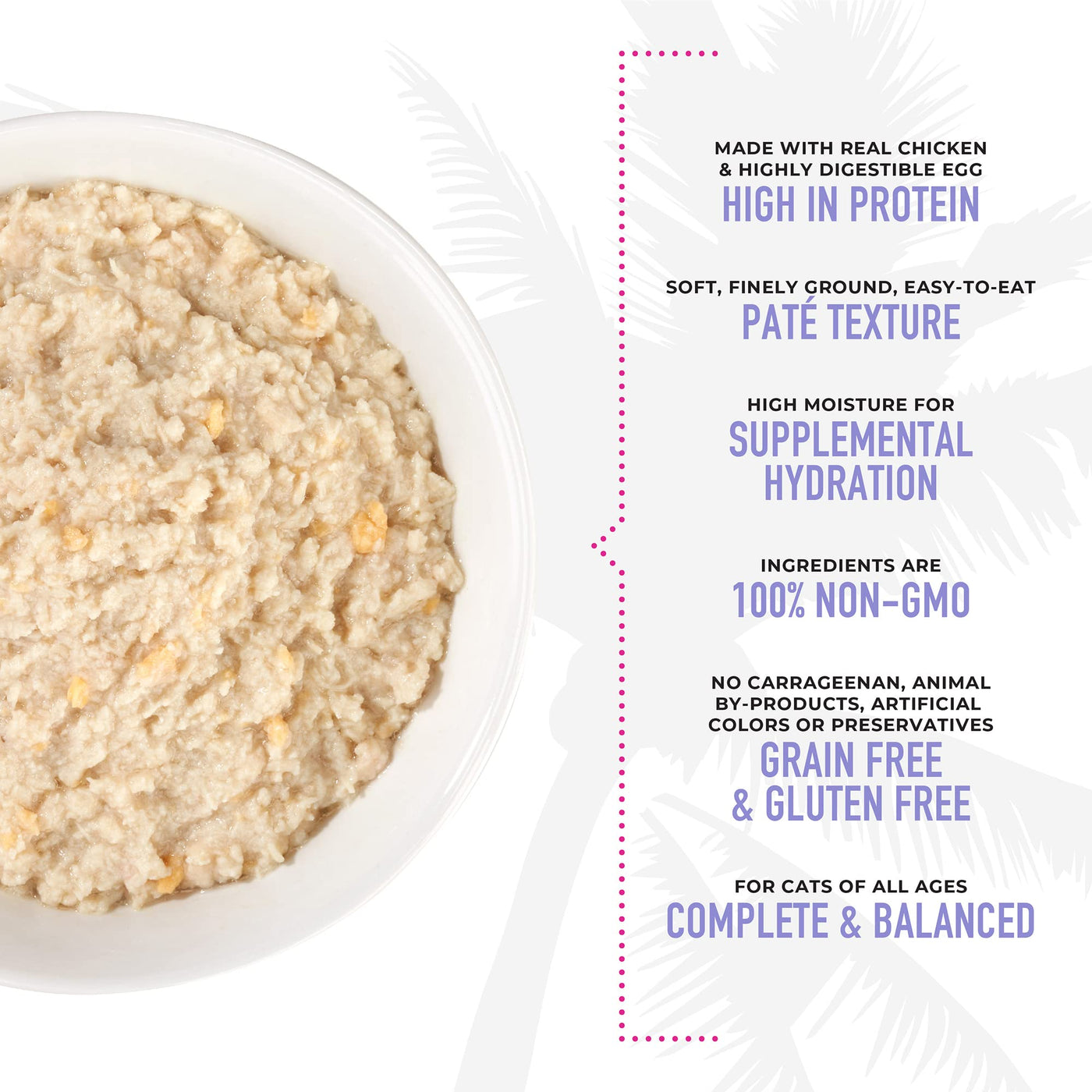 MADE WITH REAL CHICKEN & HIGHLY DIGESTIBLE EGG
HIGH IN PROTEIN

SOFT, FINELY GROUND, EASY-TO-EAT
PATÉ TEXTURE

HIGH MOISTURE FOR
SUPPLEMENTAL HYDRATION

INGREDIENTS ARE
100% NON-GMO

NO CARRAGEENAN, ANIMAL BY-PRODUCTS, ARTIFICIAL COLORS OR PRESERVATIVES
GRAIN FREE & GLUTEN FREE

FOR CATS OF ALL AGES
COMPLETE & BALANCED